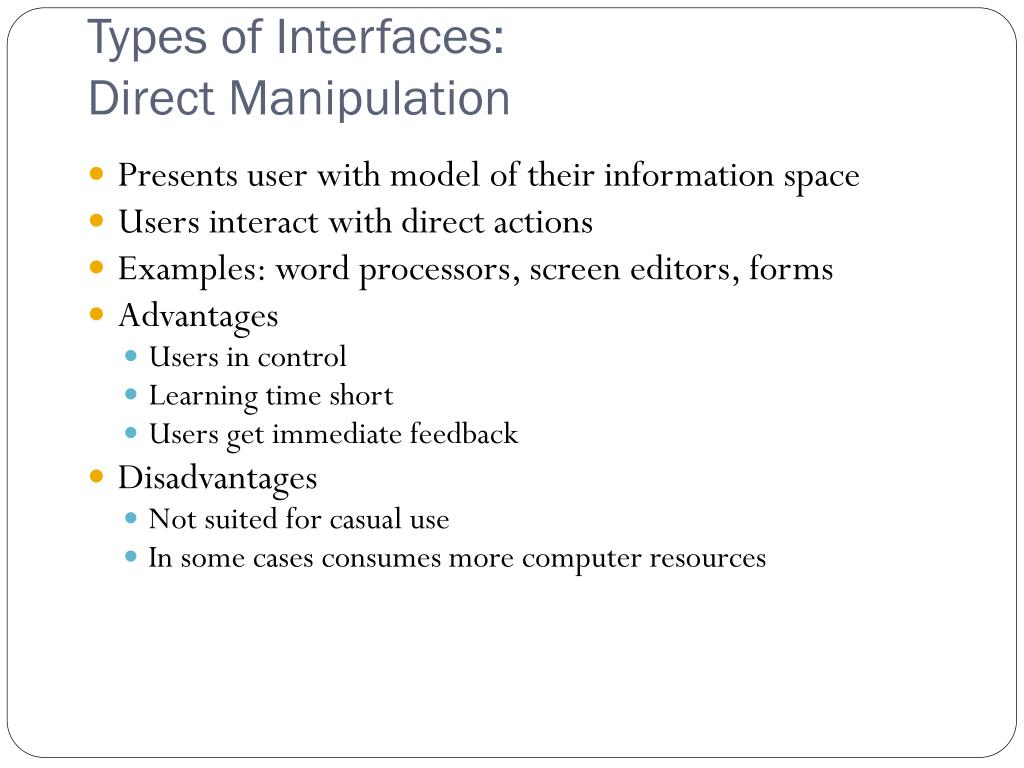 Types of Interfaces:
Direct Manipulation

- Presents user with model of their information space
- Users interact with direct actions
- Examples: word processors, screen editors, forms
- Advantages
  - Users in control
  - Learning time short
  - Users get immediate feedback
- Disadvantages
  - Not suited for casual use
  - In some cases consumes more computer resources